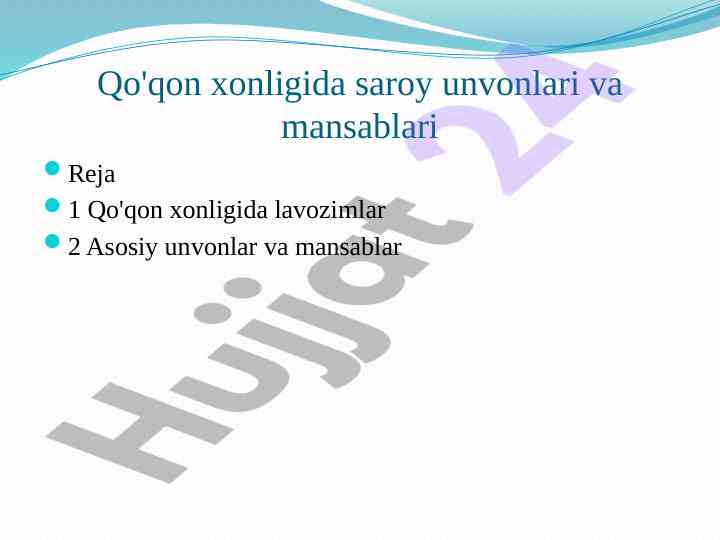 Qo'qon xonligida saroy unvonlari va mansablari

Reja
1 Qo'qon xonligida lavozimlar
2 Asosiy unvonlar va mansablar

Hujjat 24